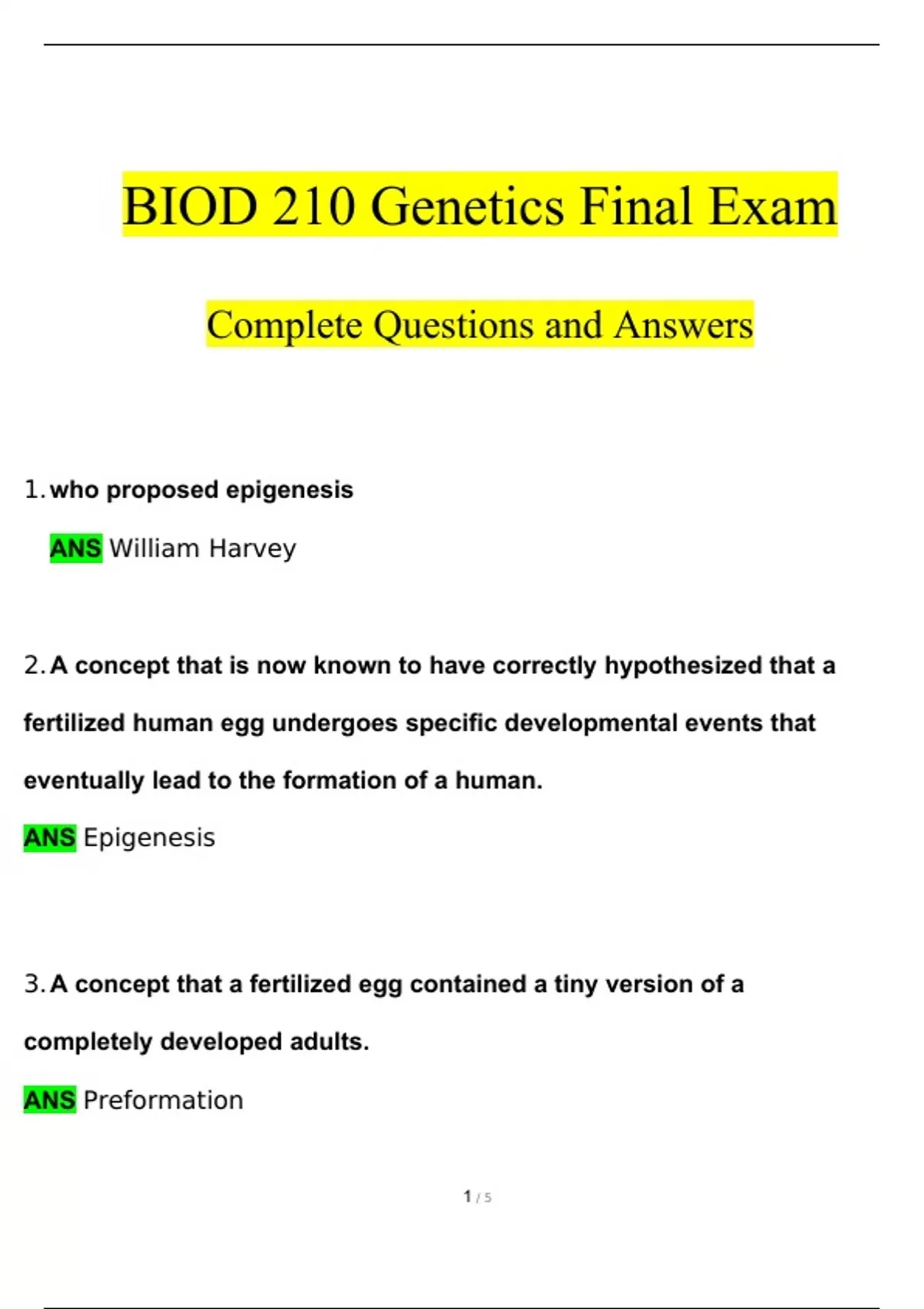 BIOD 210 Genetics Final Exam

Complete Questions and Answers

1. who proposed epigenesis

ANS William Harvey

2. A concept that is now known to have correctly hypothesized that a fertilized human egg undergoes specific developmental events that eventually lead to the formation of a human.

ANS Epigenesis

3. A concept that a fertilized egg contained a tiny version of a completely developed adults.

ANS Preformation

1 / 5